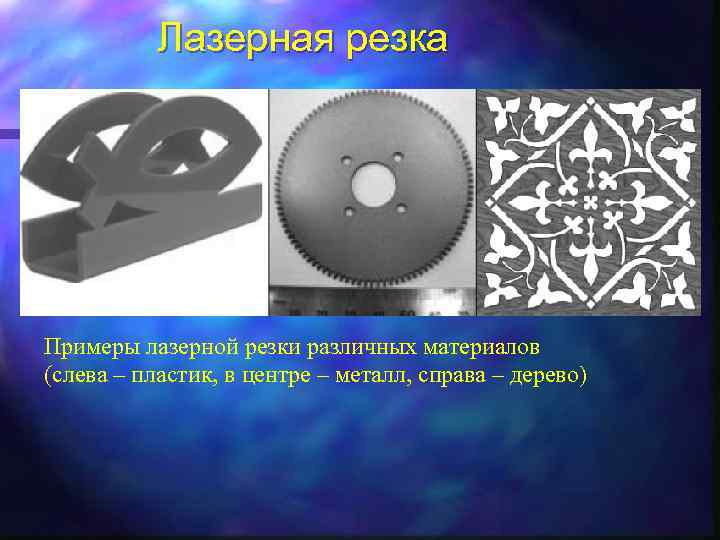 Лазерная резка

Примеры лазерной резки различных материалов (слева – пластик, в центре – металл, справа – дерево)